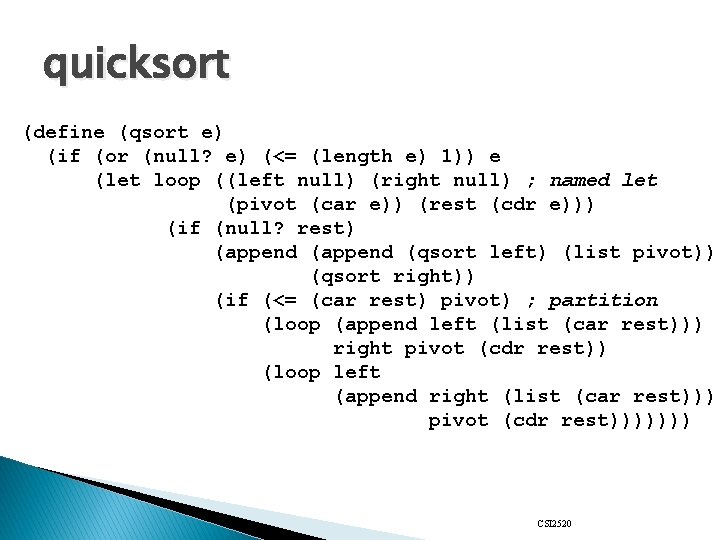 quicksort

(define (qsort e)
  (if (or (null? e) (<= (length e) 1)) e
      (let loop ((left null) (right null) ; named let
                 (pivot (car e)) (rest (cdr e)))
           (if (null? rest)
               (append (append (qsort left) (list pivot))
                       (qsort right))
               (if (<= (car rest) pivot) ; partition
                   (loop (append left (list (car rest)))
                         right pivot (cdr rest))
                   (loop left
                         (append right (list (car rest)))
                                pivot (cdr rest)))))))

CSI2520